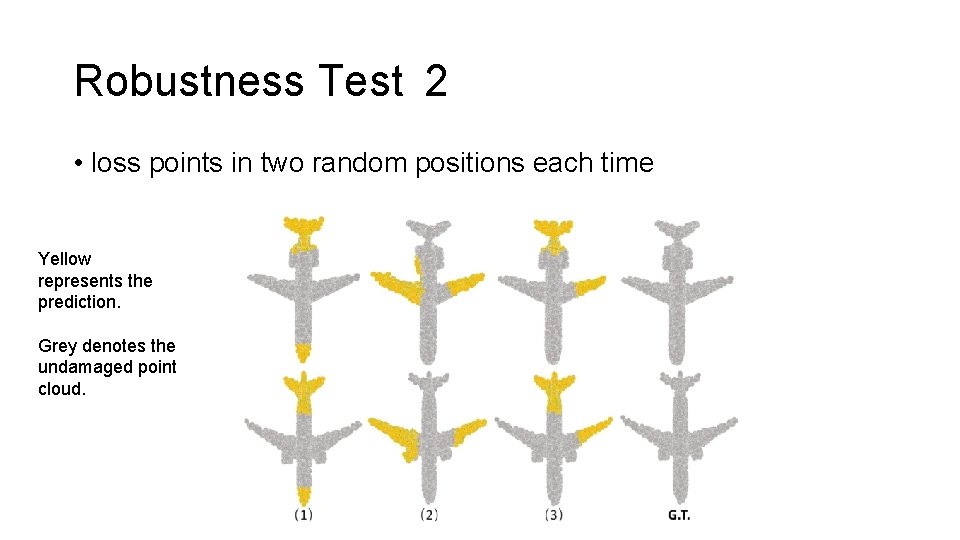 Robustness Test 2

• loss points in two random positions each time

Yellow represents the prediction.

Grey denotes the undamaged point cloud.

(1) (2) (3) G.T.